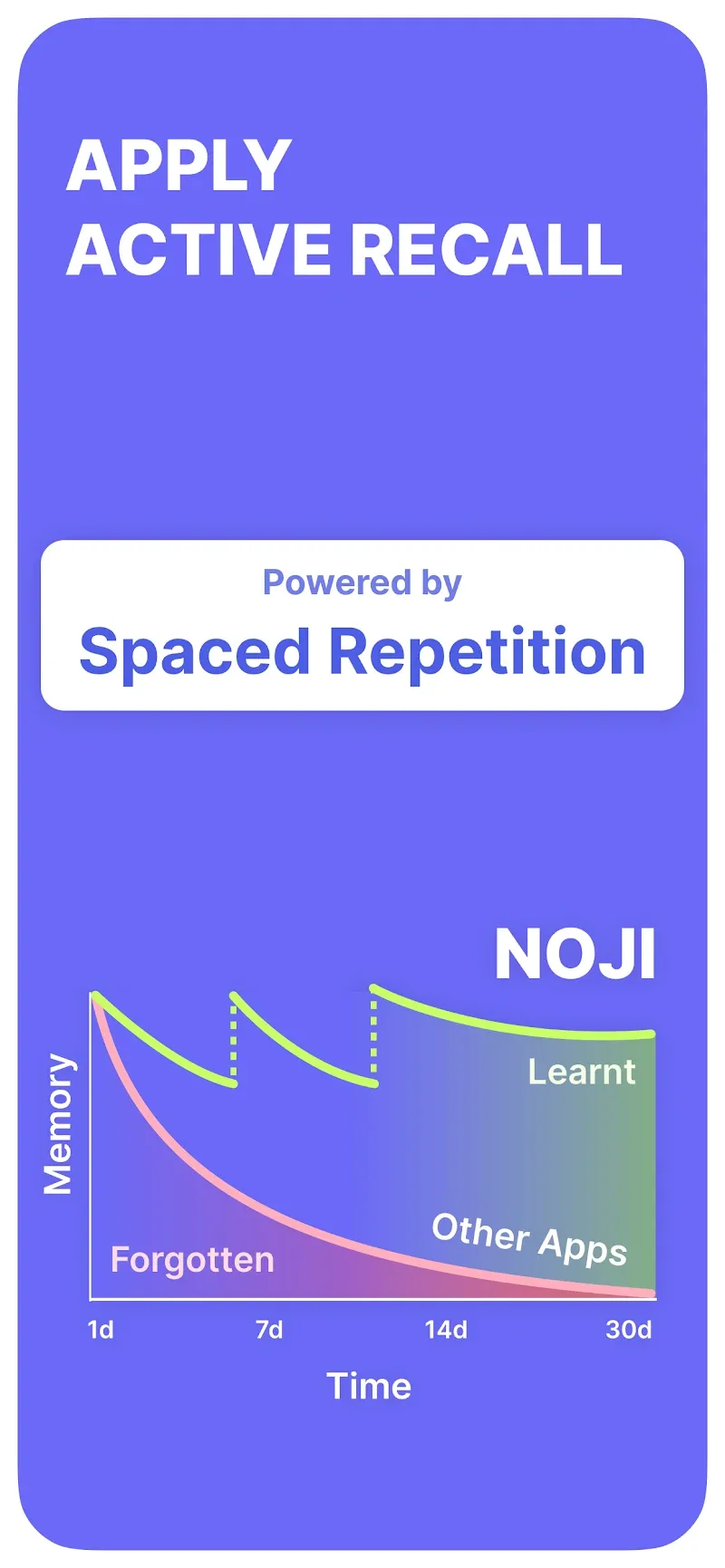 APPLY
ACTIVE RECALL

Powered by
Spaced Repetition

NOJI

Memory

Learnt

Other Apps

Forgotten

1d
7d
14d
30d

Time